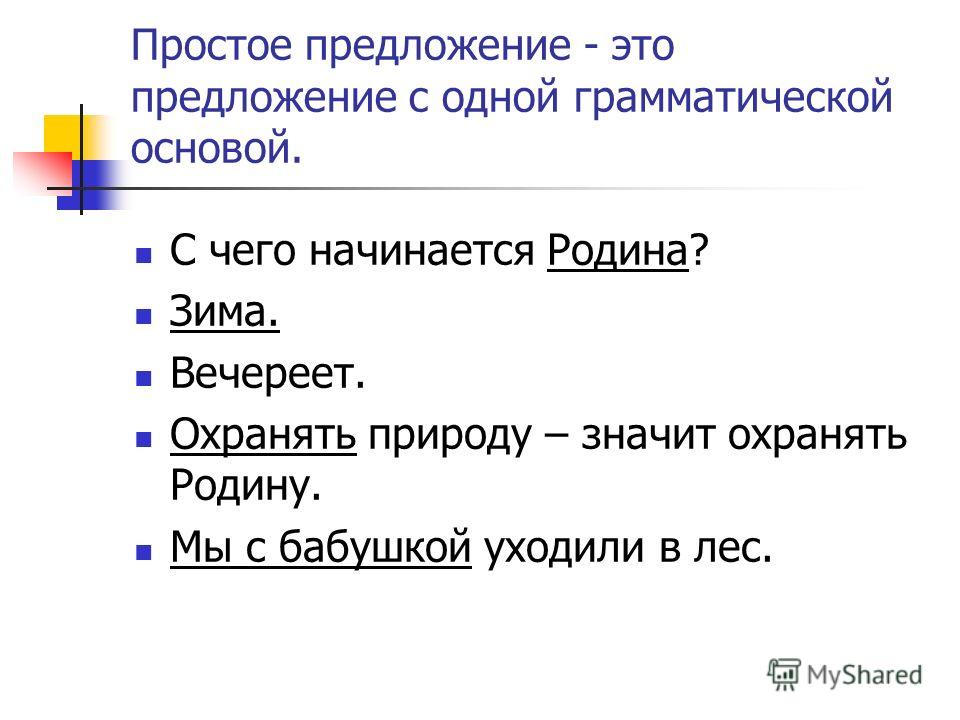 Простое предложение - это предложение с одной грамматической основой.

С чего начинается Родина?

Зима.

Вечереет.

Охранять природу – значит охранять Родину.

Мы с бабушкой уходили в лес.

MyShared